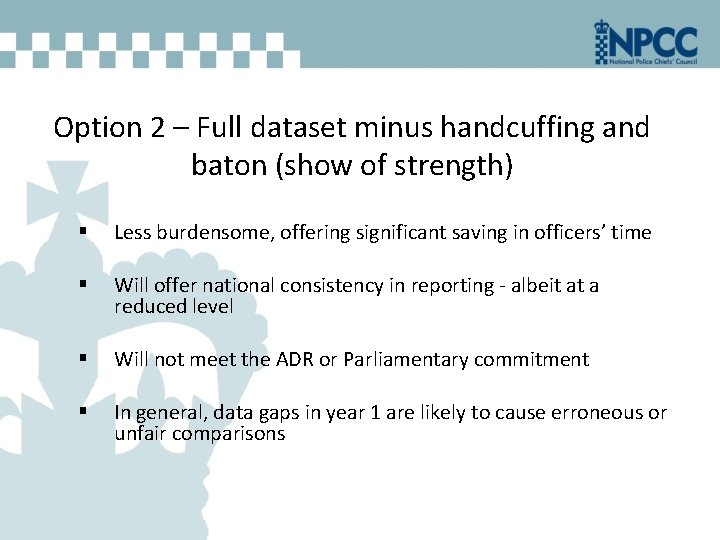 NPCC
National Police Chiefs' Council

Option 2 – Full dataset minus handcuffing and baton (show of strength)

▪ Less burdensome, offering significant saving in officers' time

▪ Will offer national consistency in reporting - albeit at a reduced level

▪ Will not meet the ADR or Parliamentary commitment

▪ In general, data gaps in year 1 are likely to cause erroneous or unfair comparisons